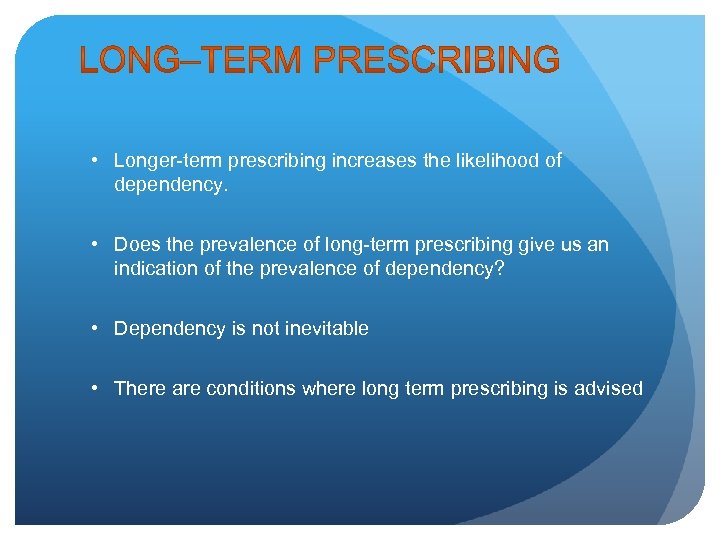 LONG–TERM PRESCRIBING

• Longer-term prescribing increases the likelihood of dependency.

• Does the prevalence of long-term prescribing give us an indication of the prevalence of dependency?

• Dependency is not inevitable

• There are conditions where long term prescribing is advised